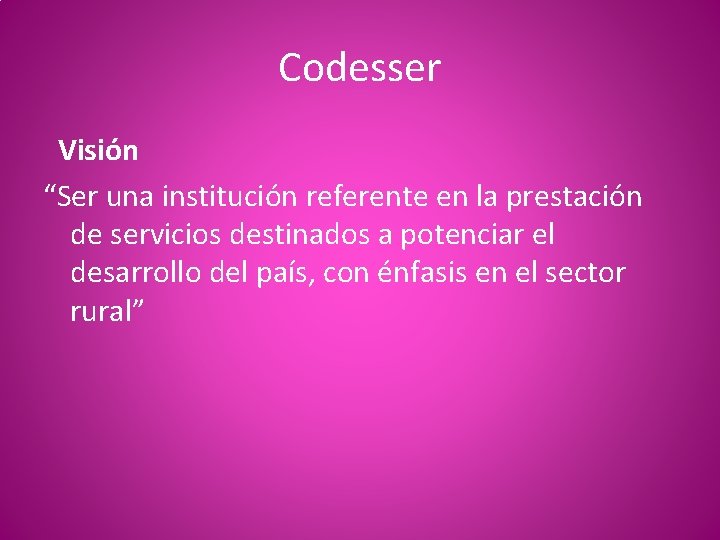 Codesser

Visión

“Ser una institución referente en la prestación de servicios destinados a potenciar el desarrollo del país, con énfasis en el sector rural”